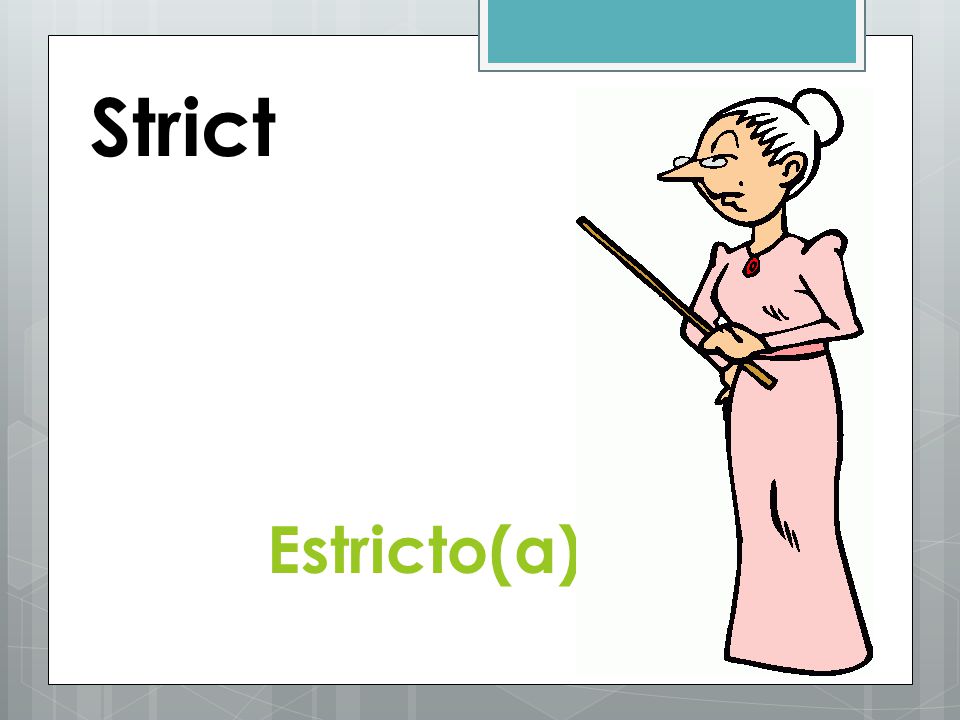 Strict

Estricto(a)